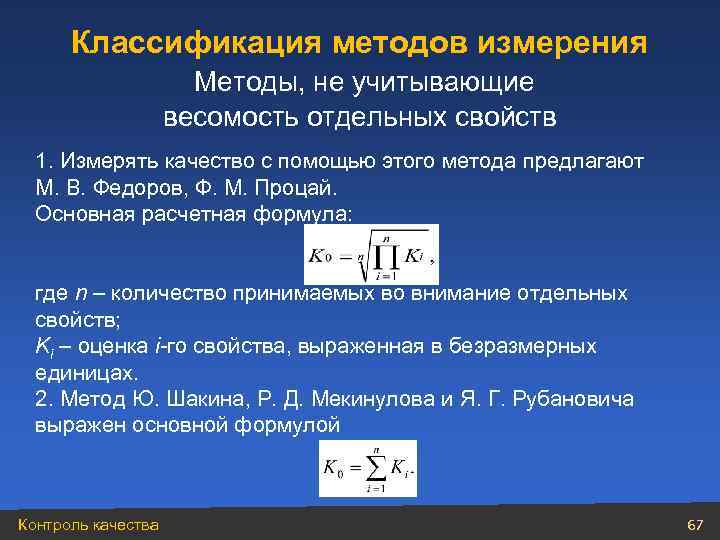 Классификация методов измерения

Методы, не учитывающие весомость отдельных свойств

1. Измерять качество с помощью этого метода предлагают М. В. Федоров, Ф. М. Процай.
Основная расчетная формула:

$K_0 = \sqrt[n]{\prod_{i=1}^{n} K_i}$,

где $n$ – количество принимаемых во внимание отдельных свойств;
$K_i$ – оценка $i$-го свойства, выраженная в безразмерных единицах.
2. Метод Ю. Шакина, Р. Д. Мекинулова и Я. Г. Рубановича выражен основной формулой

$K_0 = \sum_{i=1}^{n} K_i$.

Контроль качества

67